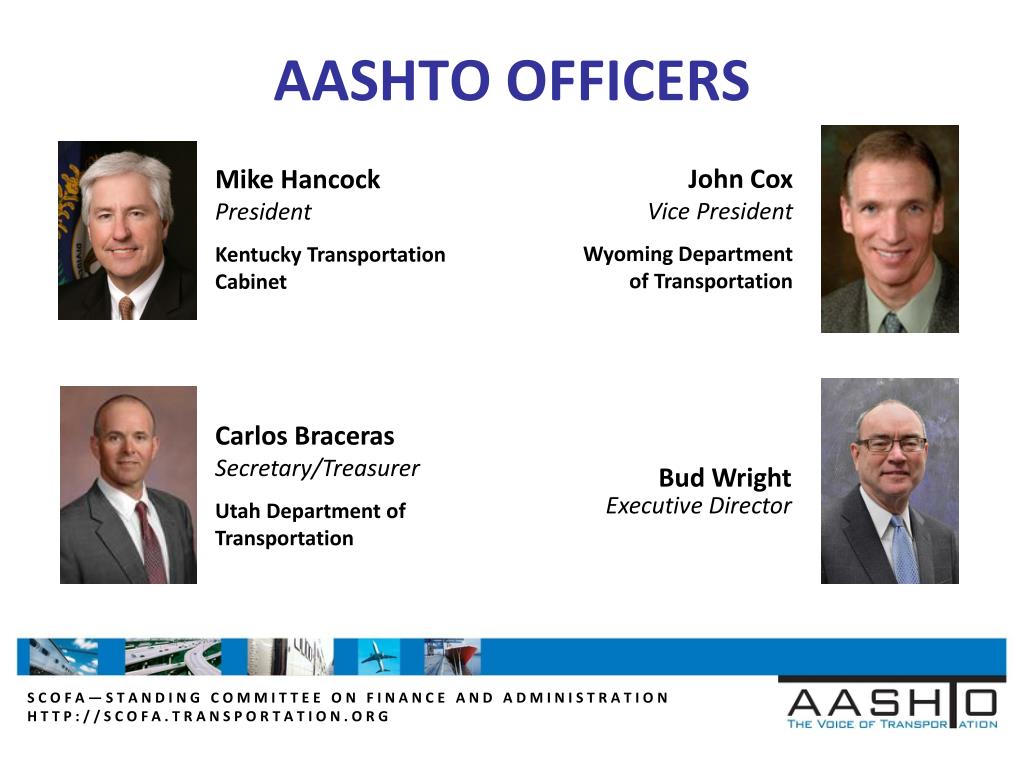 AASHTO OFFICERS

Mike Hancock
President
Kentucky Transportation Cabinet

John Cox
Vice President
Wyoming Department of Transportation

Carlos Braceras
Secretary/Treasurer
Utah Department of Transportation

Bud Wright
Executive Director

SCOFA—STANDING COMMITTEE ON FINANCE AND ADMINISTRATION
HTTP://SCOFA.TRANSPORTATION.ORG

AASHTO
THE VOICE OF TRANSPORTATION